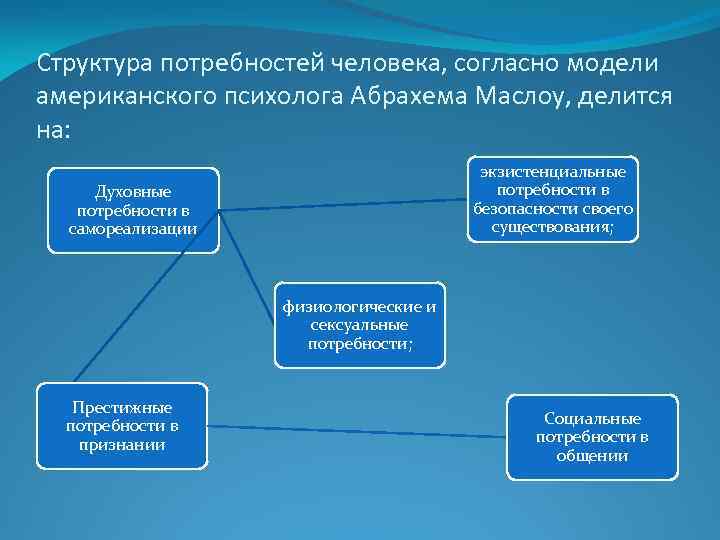 Структура потребностей человека, согласно модели американского психолога Абрахема Маслоу, делится на:

Духовные потребности в самореализации

экзистенциальные потребности в безопасности своего существования;

физиологические и сексуальные потребности;

Престижные потребности в признании

Социальные потребности в общении